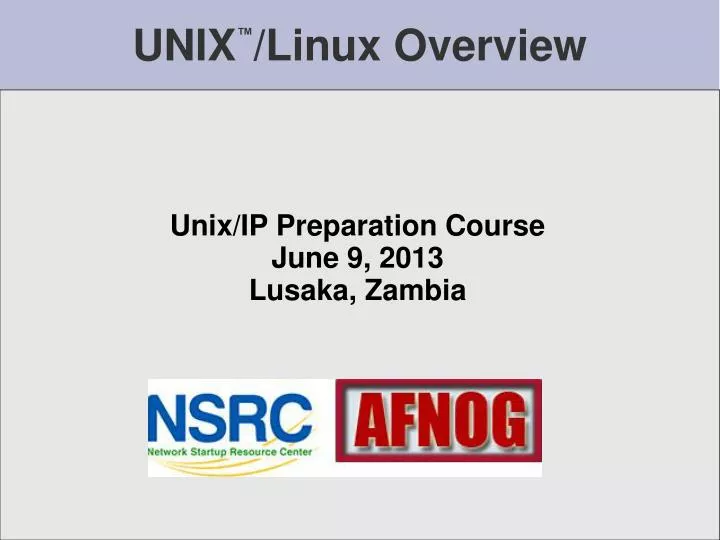 UNIX™/Linux Overview

Unix/IP Preparation Course
June 9, 2013
Lusaka, Zambia

NSRC
Network Startup Resource Center

AFNOG